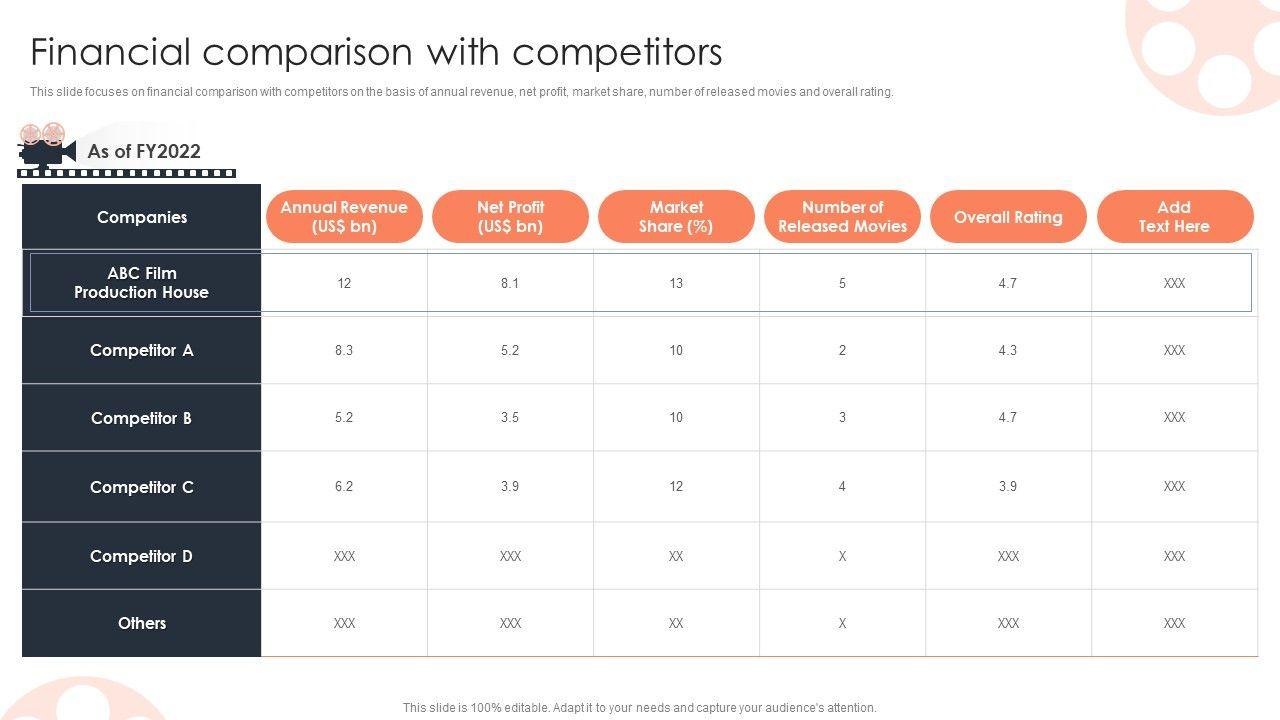 Financial comparison with competitors

This slide focuses on financial comparison with competitors on the basis of annual revenue, net profit, market share, number of released movies and overall rating.

As of FY2022

| Companies | Annual Revenue (US$ bn) | Net Profit (US$ bn) | Market Share (%) | Number of Released Movies | Overall Rating | Add Text Here |
|---|---|---|---|---|---|---|
| ABC Film Production House | 12 | 8.1 | 13 | 5 | 4.7 | XXX |
| Competitor A | 8.3 | 5.2 | 10 | 2 | 4.3 | XXX |
| Competitor B | 5.2 | 3.5 | 10 | 3 | 4.7 | XXX |
| Competitor C | 6.2 | 3.9 | 12 | 4 | 3.9 | XXX |
| Competitor D | XXX | XXX | XX | X | XXX | XXX |
| Others | XXX | XXX | XX | X | XXX | XXX |

This slide is 100% editable. Adapt it to your needs and capture your audience's attention.